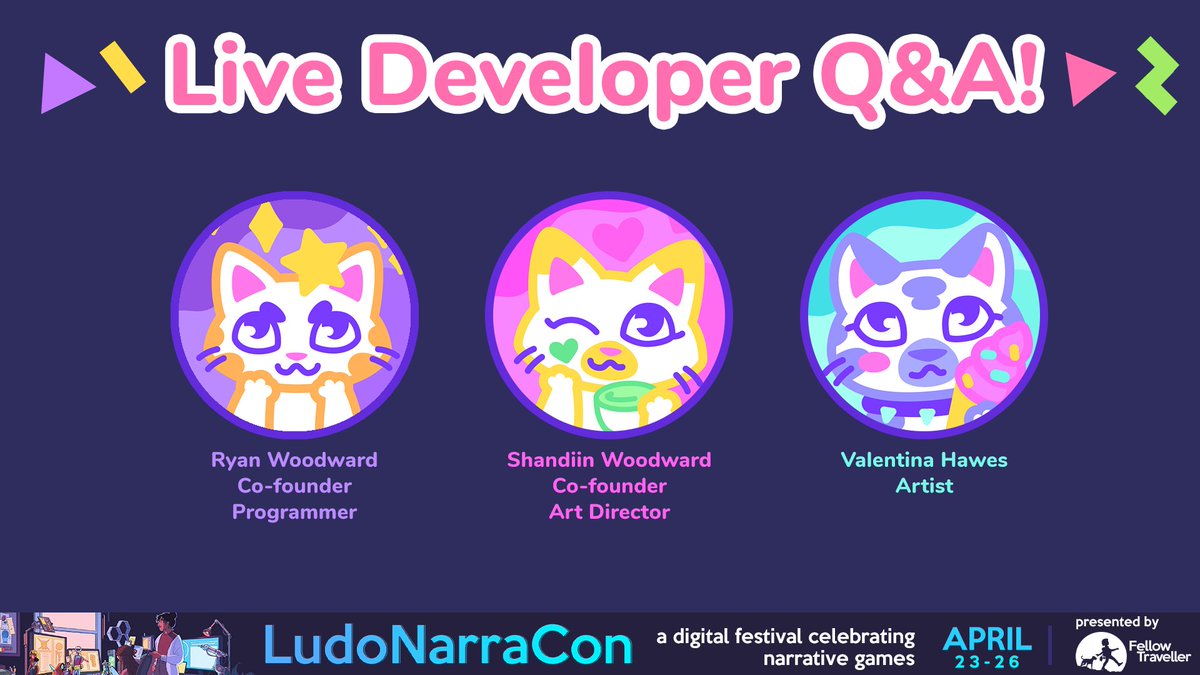 Live Developer Q&A!

Ryan Woodward
Co-founder
Programmer

Shandiin Woodward
Co-founder
Art Director

Valentina Hawes
Artist

LudoNarraCon

a digital festival celebrating narrative games

APRIL 23-26

presented by Fellow Traveller